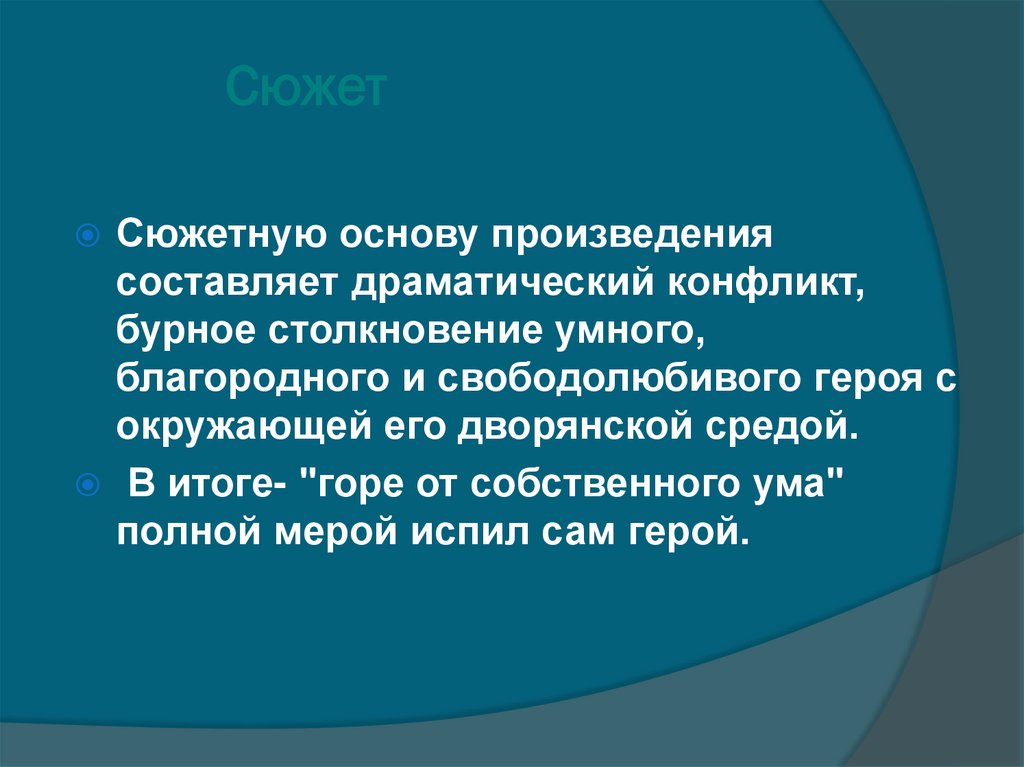 Сюжет

Сюжетную основу произведения составляет драматический конфликт, бурное столкновение умного, благородного и свободолюбивого героя с окружающей его дворянской средой.

В итоге- "горе от собственного ума" полной мерой испил сам герой.